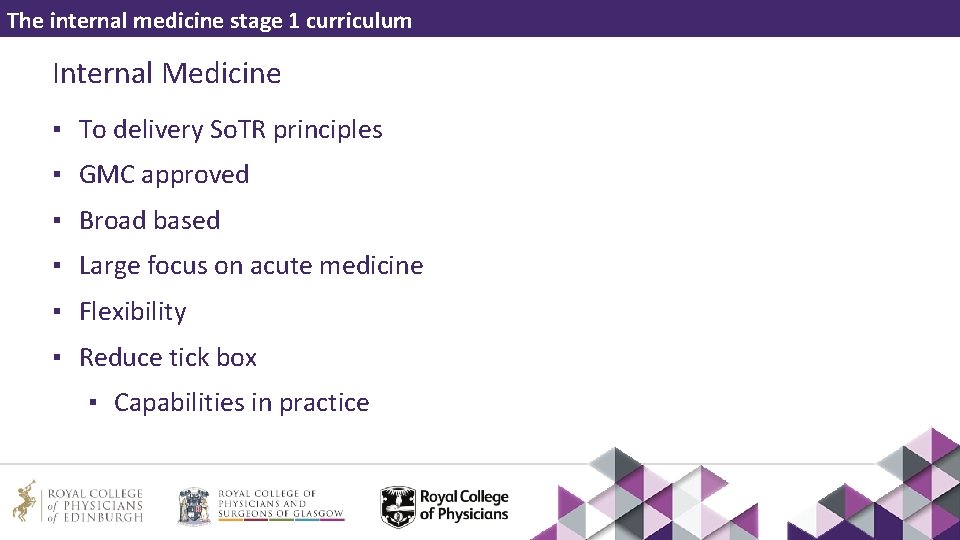 The internal medicine stage 1 curriculum

Internal Medicine

▪ To delivery SoTR principles
▪ GMC approved
▪ Broad based
▪ Large focus on acute medicine
▪ Flexibility
▪ Reduce tick box
  ▪ Capabilities in practice

ROYAL COLLEGE of PHYSICIANS of EDINBURGH

ROYAL COLLEGE OF PHYSICIANS AND SURGEONS OF GLASGOW

Royal College of Physicians